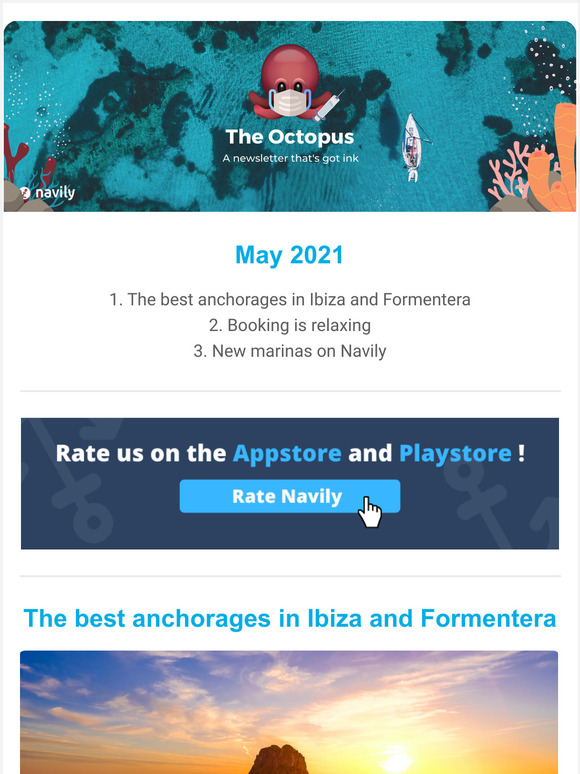 The Octopus
A newsletter that's got ink
navily

May 2021

1. The best anchorages in Ibiza and Formentera
2. Booking is relaxing
3. New marinas on Navily

Rate us on the Appstore and Playstore !
Rate Navily

The best anchorages in Ibiza and Formentera